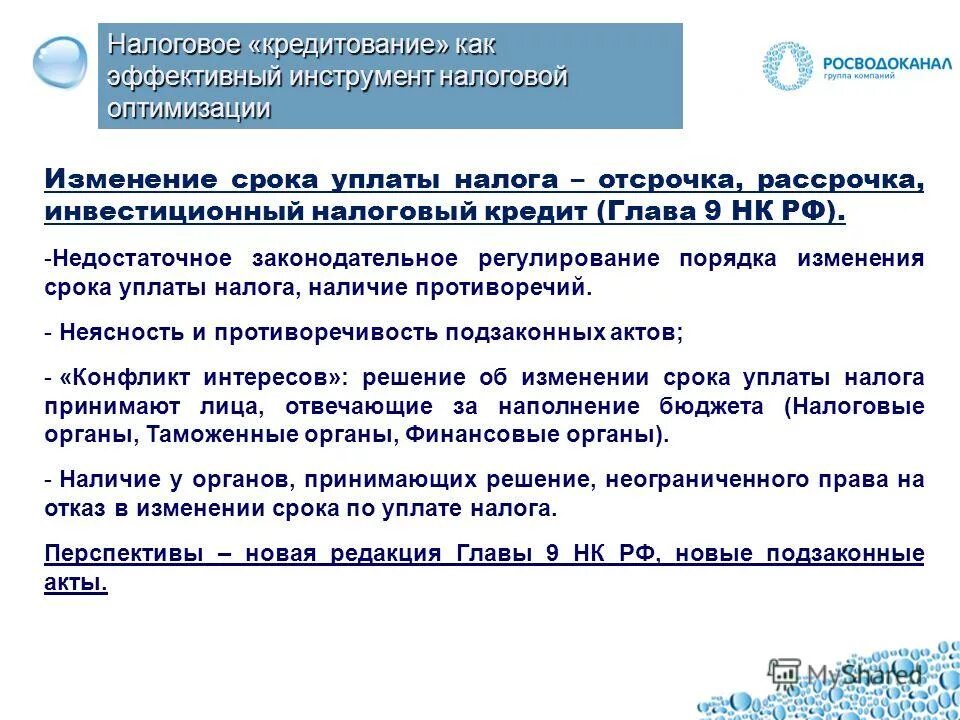 Налоговое «кредитование» как эффективный инструмент налоговой оптимизации

РОСВОДОКАНАЛ
группа компаний

Изменение срока уплаты налога – отсрочка, рассрочка, инвестиционный налоговый кредит (Глава 9 НК РФ).

-Недостаточное законодательное регулирование порядка изменения срока уплаты налога, наличие противоречий.

- Неясность и противоречивость подзаконных актов;

- «Конфликт интересов»: решение об изменении срока уплаты налога принимают лица, отвечающие за наполнение бюджета (Налоговые органы, Таможенные органы, Финансовые органы).

- Наличие у органов, принимающих решение, неограниченного права на отказ в изменении срока по уплате налога.

Перспективы – новая редакция Главы 9 НК РФ, новые подзаконные акты.

MyShared